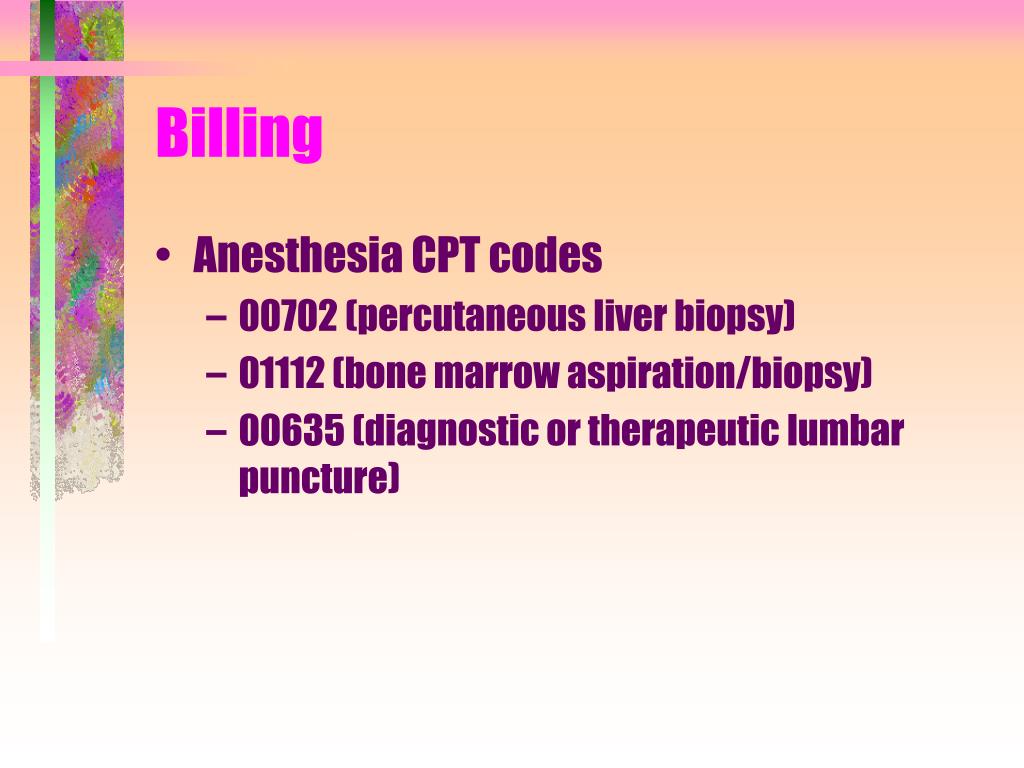 Billing

• Anesthesia CPT codes
– 00702 (percutaneous liver biopsy)
– 01112 (bone marrow aspiration/biopsy)
– 00635 (diagnostic or therapeutic lumbar puncture)